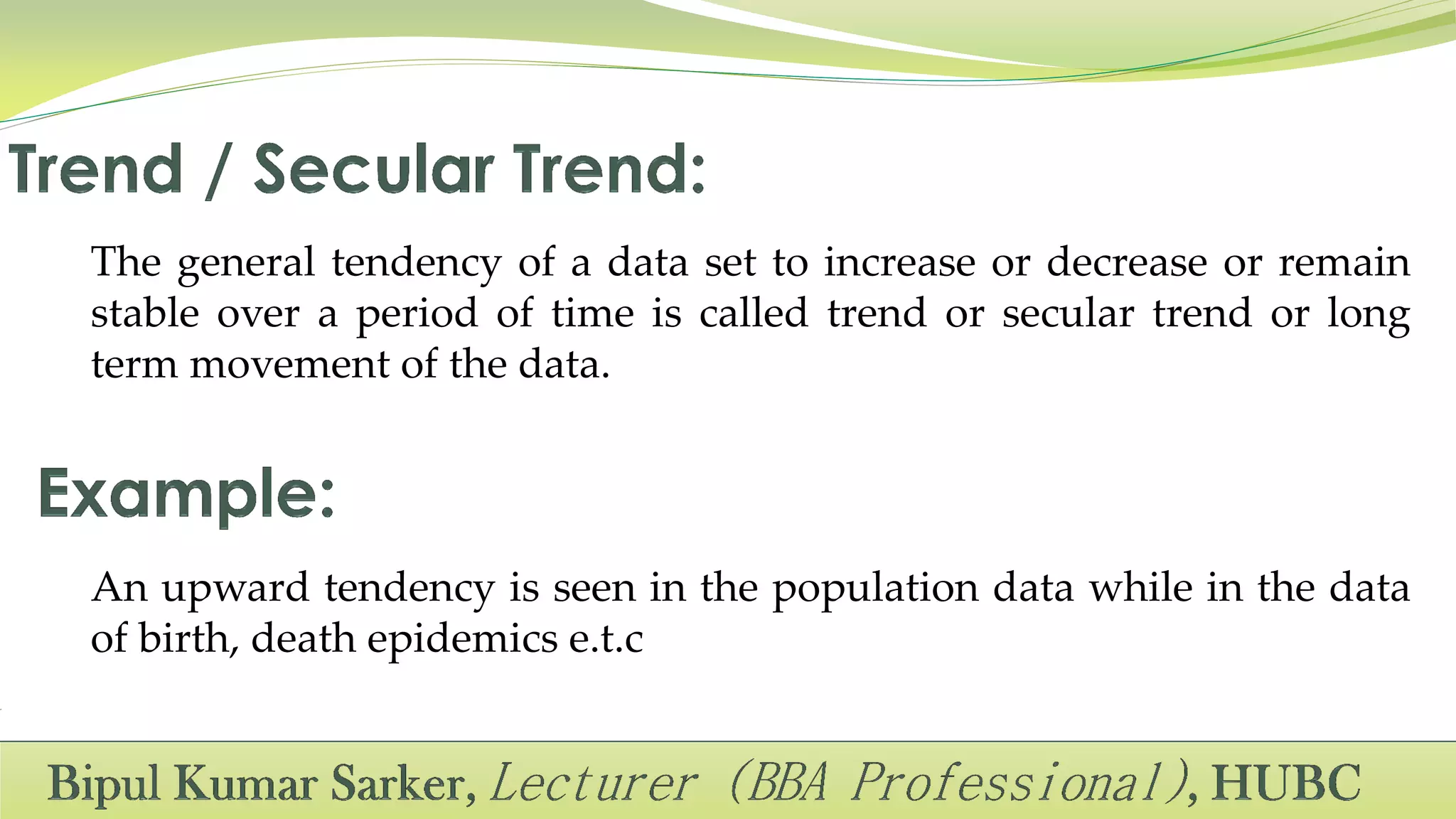 Trend / Secular Trend:

The general tendency of a data set to increase or decrease or remain stable over a period of time is called trend or secular trend or long term movement of the data.

Example:

An upward tendency is seen in the population data while in the data of birth, death epidemics e.t.c

Bipul Kumar Sarker, Lecturer (BBA Professional), HUBC